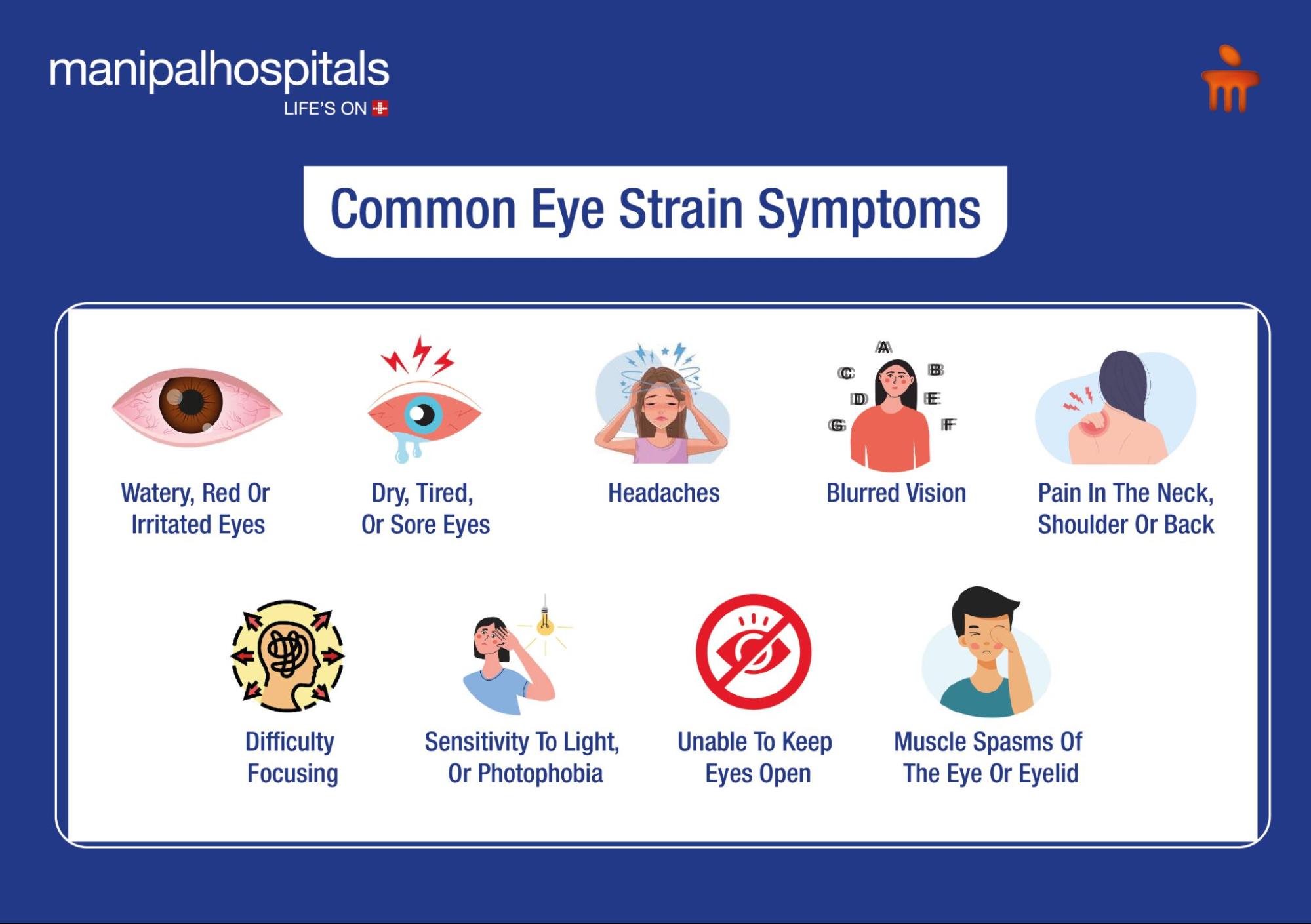 manipalhospitals
LIFE'S ON

Common Eye Strain Symptoms

Watery, Red Or Irritated Eyes

Dry, Tired, Or Sore Eyes

Headaches

A
C B
D E
G F

Blurred Vision

Pain In The Neck, Shoulder Or Back

Difficulty Focusing

Sensitivity To Light, Or Photophobia

Unable To Keep Eyes Open

Muscle Spasms Of The Eye Or Eyelid